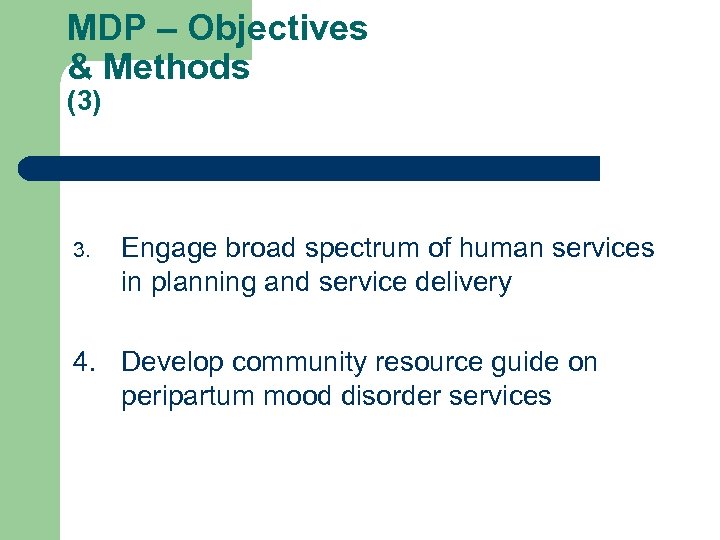 MDP – Objectives & Methods (3)

3. Engage broad spectrum of human services in planning and service delivery

4. Develop community resource guide on peripartum mood disorder services